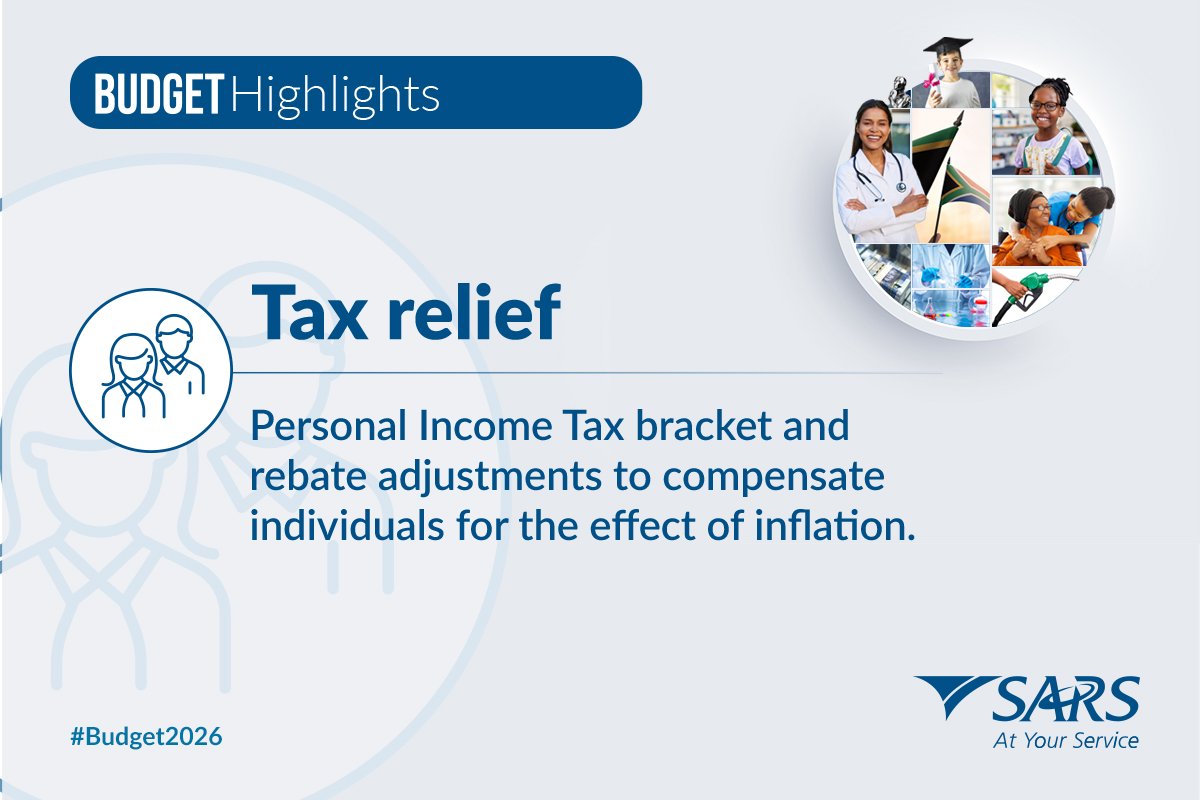 BUDGET Highlights

Tax relief

Personal Income Tax bracket and rebate adjustments to compensate individuals for the effect of inflation.

#Budget2026

SARS
At Your Service